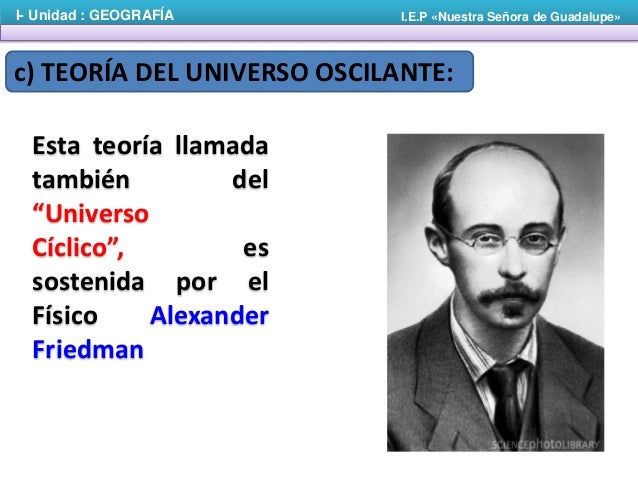 I- Unidad : GEOGRAFÍA

I.E.P «Nuestra Señora de Guadalupe»

c) TEORÍA DEL UNIVERSO OSCILANTE:

Esta teoría llamada también del “Universo Cíclico”, es sostenida por el Físico Alexander Friedman

SCIENCEphotoLIBRARY